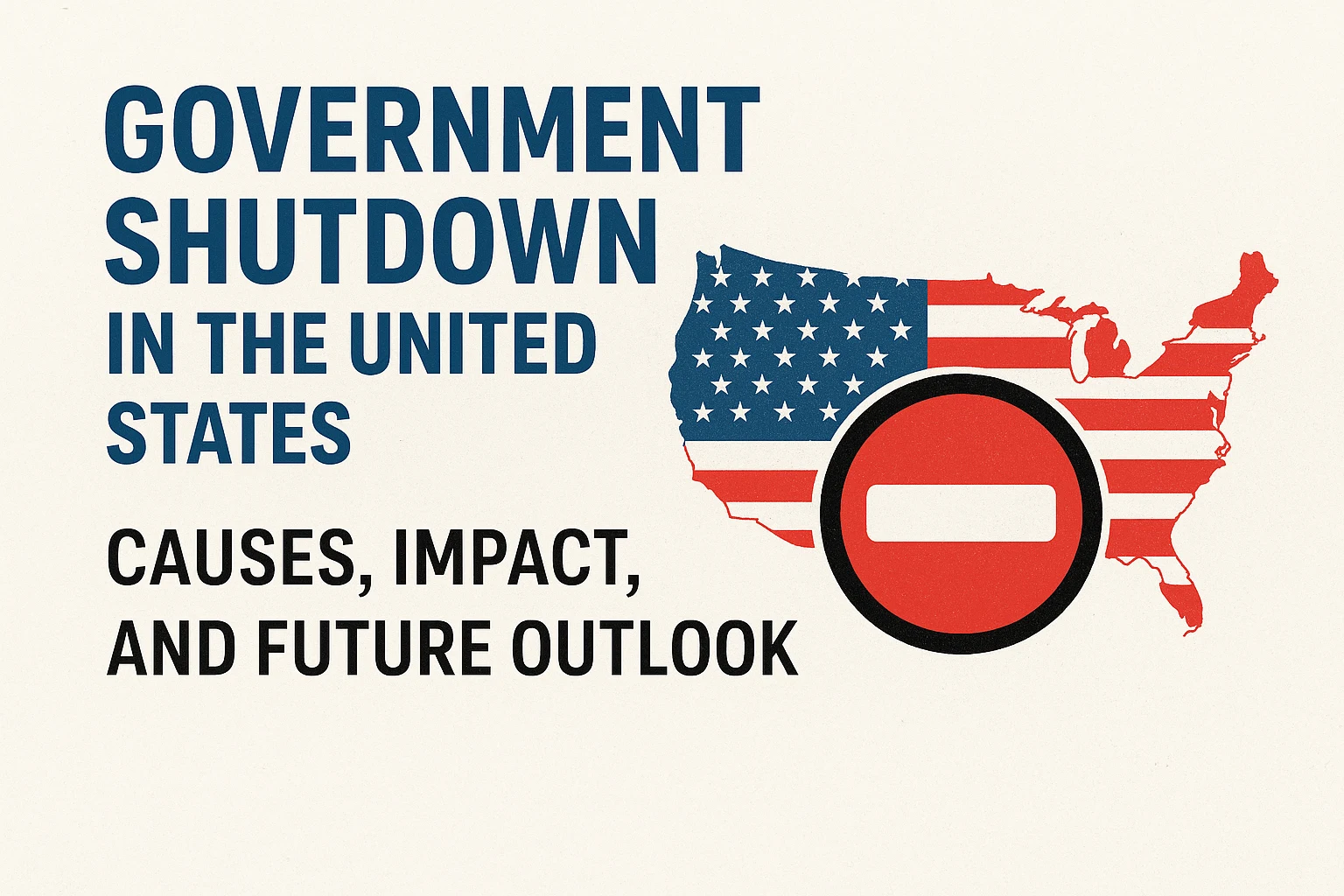 GOVERNMENT SHUTDOWN IN THE UNITED STATES

CAUSES, IMPACT, AND FUTURE OUTLOOK